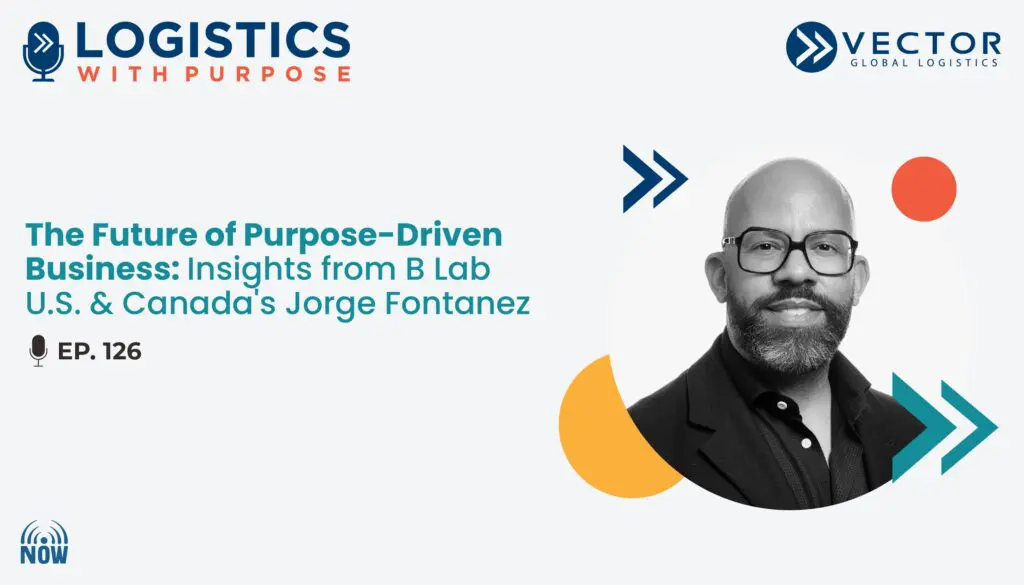 LOGISTICS
WITH PURPOSE

VECTOR
GLOBAL LOGISTICS

The Future of Purpose-Driven Business: Insights from B Lab U.S. & Canada's Jorge Fontanez

EP. 126

NOW